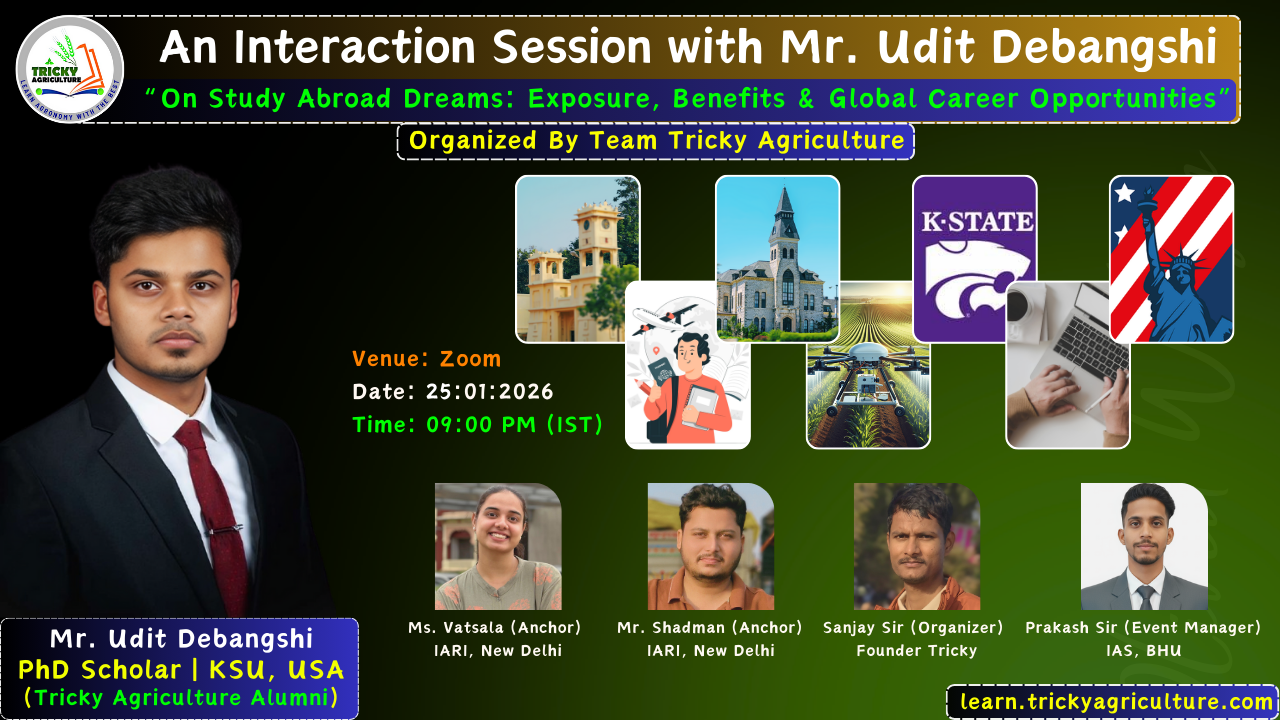 TRICKY AGRICULTURE
LEARN AGRONOMY WITH THE BEST

An Interaction Session with Mr. Udit Debangshi

"On Study Abroad Dreams: Exposure, Benefits & Global Career Opportunities"

Organized By Team Tricky Agriculture

K·STATE

Venue: Zoom
Date: 25:01:2026
Time: 09:00 PM (IST)

Mr. Udit Debangshi
PhD Scholar | KSU, USA
(Tricky Agriculture Alumni)

Ms. Vatsala (Anchor)
IARI, New Delhi

Mr. Shadman (Anchor)
IARI, New Delhi

Sanjay Sir (Organizer)
Founder Tricky

Prakash Sir (Event Manager)
IAS, BHU

learn.trickyagriculture.com